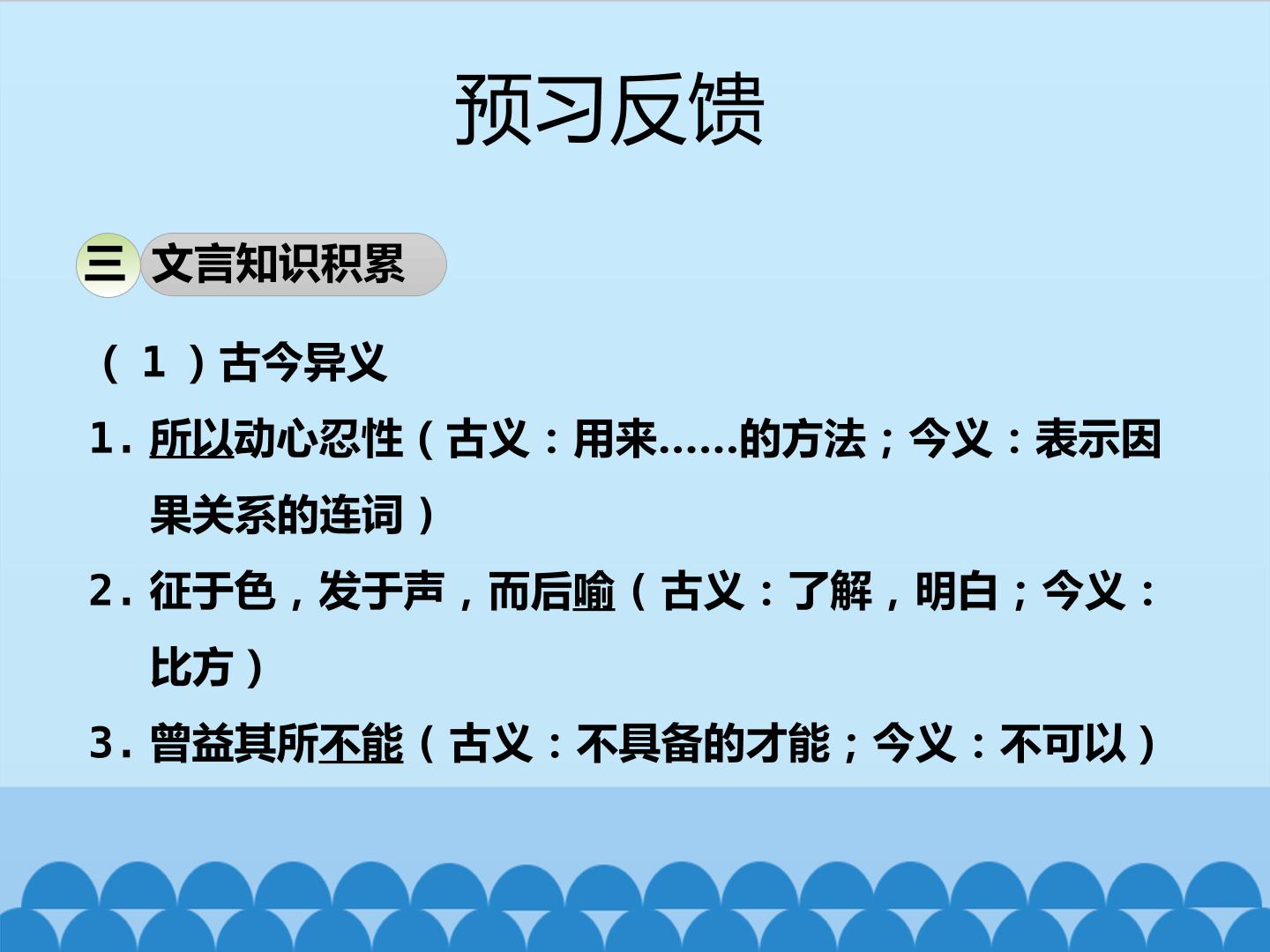 预习反馈

三 文言知识积累

（1）古今异义

1.所以动心忍性（古义：用来……的方法；今义：表示因果关系的连词）

2.征于色，发于声，而后喻（古义：了解，明白；今义：比方）

3.曾益其所不能（古义：不具备的才能；今义：不可以）